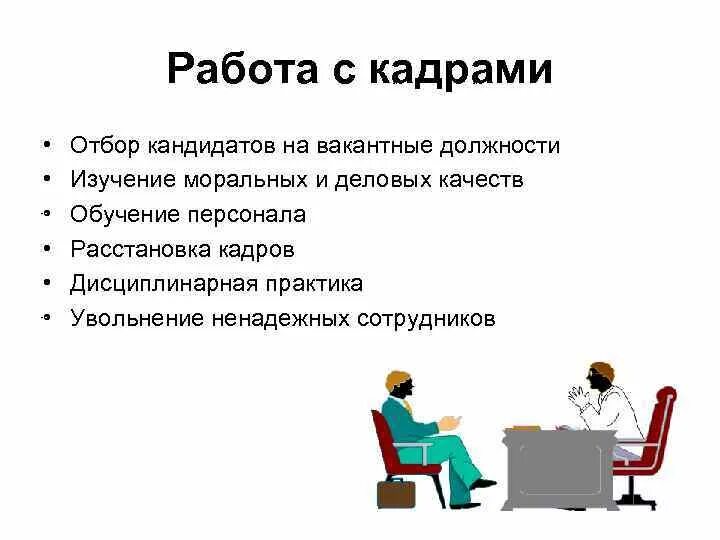 Работа с кадрами

• Отбор кандидатов на вакантные должности
• Изучение моральных и деловых качеств
• Обучение персонала
• Расстановка кадров
• Дисциплинарная практика
• Увольнение ненадежных сотрудников